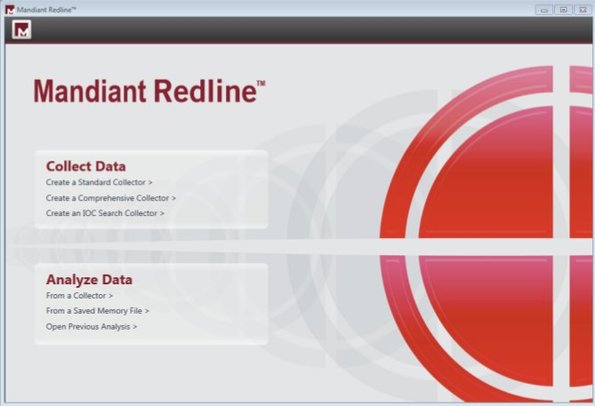 Mandiant Redline™

Mandiant Redline™

Collect Data
Create a Standard Collector >
Create a Comprehensive Collector >
Create an IOC Search Collector >

Analyze Data
From a Collector >
From a Saved Memory File >
Open Previous Analysis >